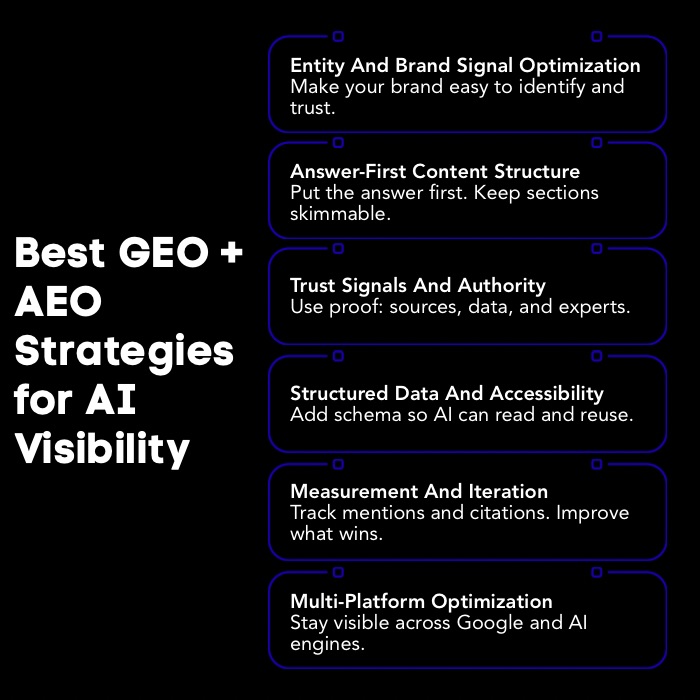 Best GEO + AEO Strategies for AI Visibility

Entity And Brand Signal Optimization
Make your brand easy to identify and trust.

Answer-First Content Structure
Put the answer first. Keep sections skimmable.

Trust Signals And Authority
Use proof: sources, data, and experts.

Structured Data And Accessibility
Add schema so AI can read and reuse.

Measurement And Iteration
Track mentions and citations. Improve what wins.

Multi-Platform Optimization
Stay visible across Google and AI engines.